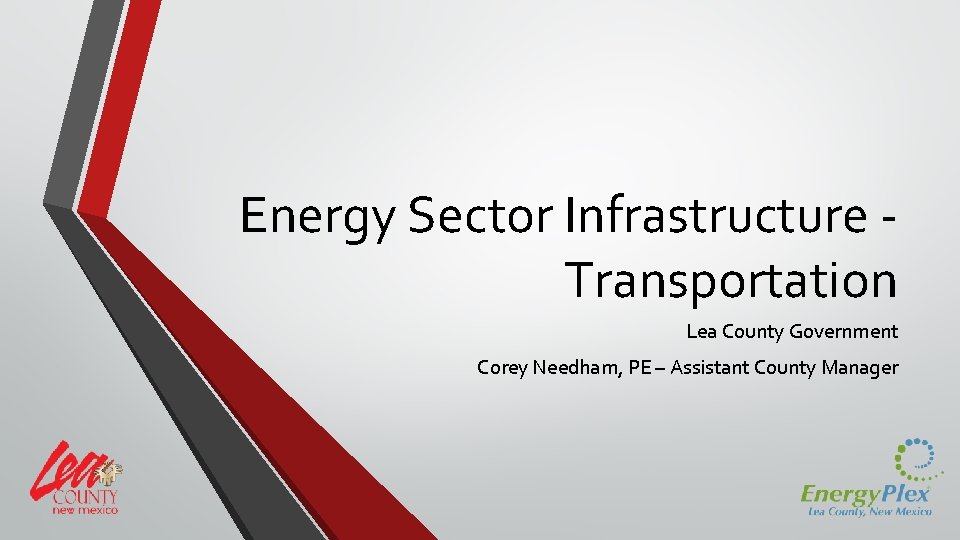 Energy Sector Infrastructure - Transportation

Lea County Government

Corey Needham, PE – Assistant County Manager

Lea COUNTY new mexico

EnergyPlex
Lea County, New Mexico